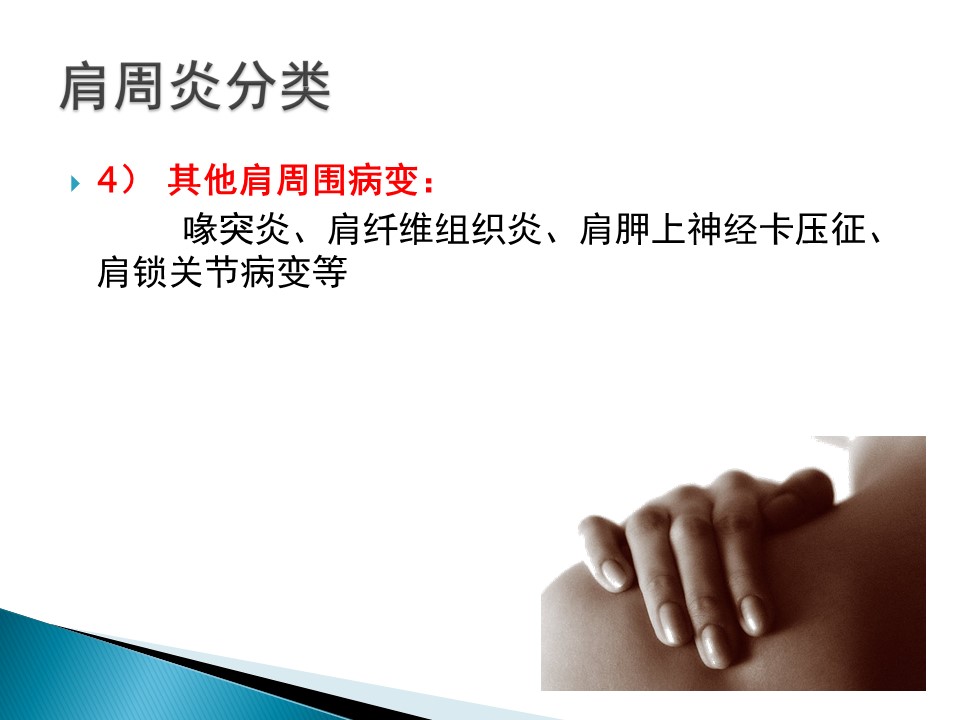 肩周炎分类

4） 其他肩周围病变：

喙突炎、肩纤维组织炎、肩胛上神经卡压征、肩锁关节病变等